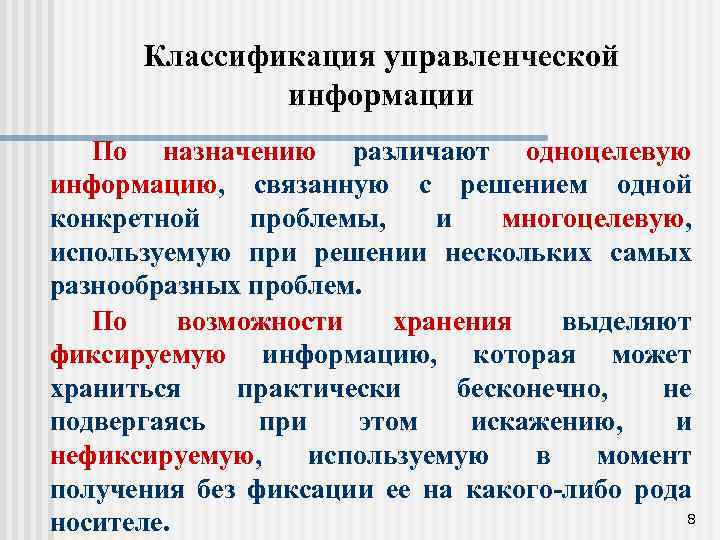 Классификация управленческой информации

По назначению различают одноцелевую информацию, связанную с решением одной конкретной проблемы, и многоцелевую, используемую при решении нескольких самых разнообразных проблем.

По возможности хранения выделяют фиксируемую информацию, которая может храниться практически бесконечно, не подвергаясь при этом искажению, и нефиксируемую, используемую в момент получения без фиксации ее на какого-либо рода носителе.

8